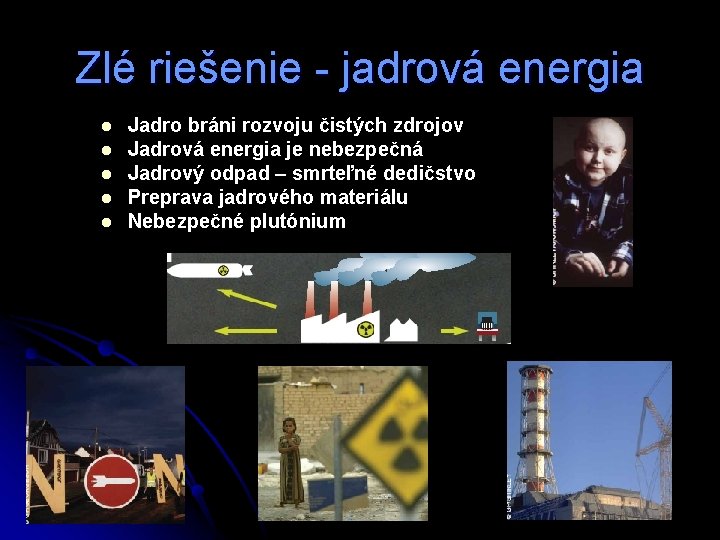 Zlé riešenie - jadrová energia

- Jadro bráni rozvoju čistých zdrojov
- Jadrová energia je nebezpečná
- Jadrový odpad – smrteľné dedičstvo
- Preprava jadrového materiálu
- Nebezpečné plutónium

N N